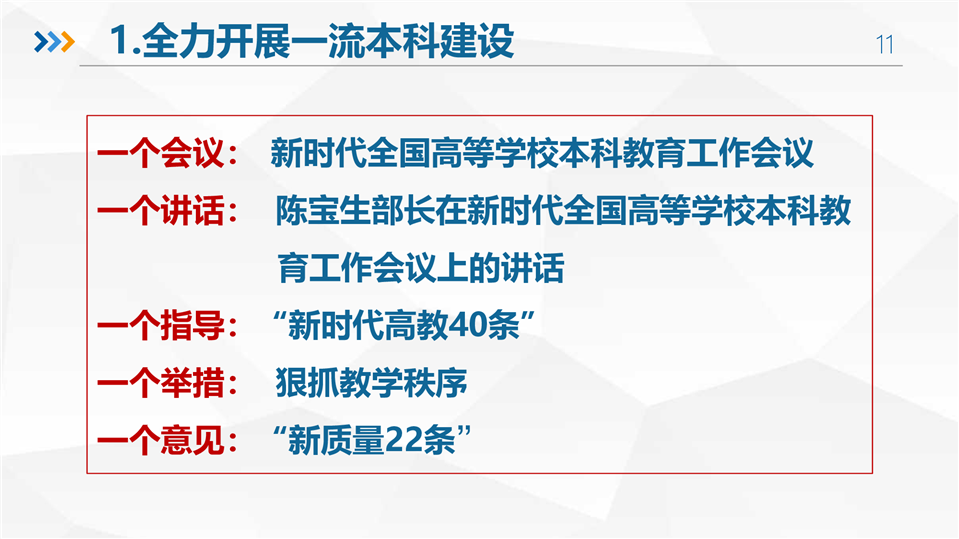 1.全力开展一流本科建设

11

一个会议： 新时代全国高等学校本科教育工作会议

一个讲话： 陈宝生部长在新时代全国高等学校本科教育工作会议上的讲话

一个指导： “新时代高教40条”

一个举措： 狠抓教学秩序

一个意见： “新质量22条”